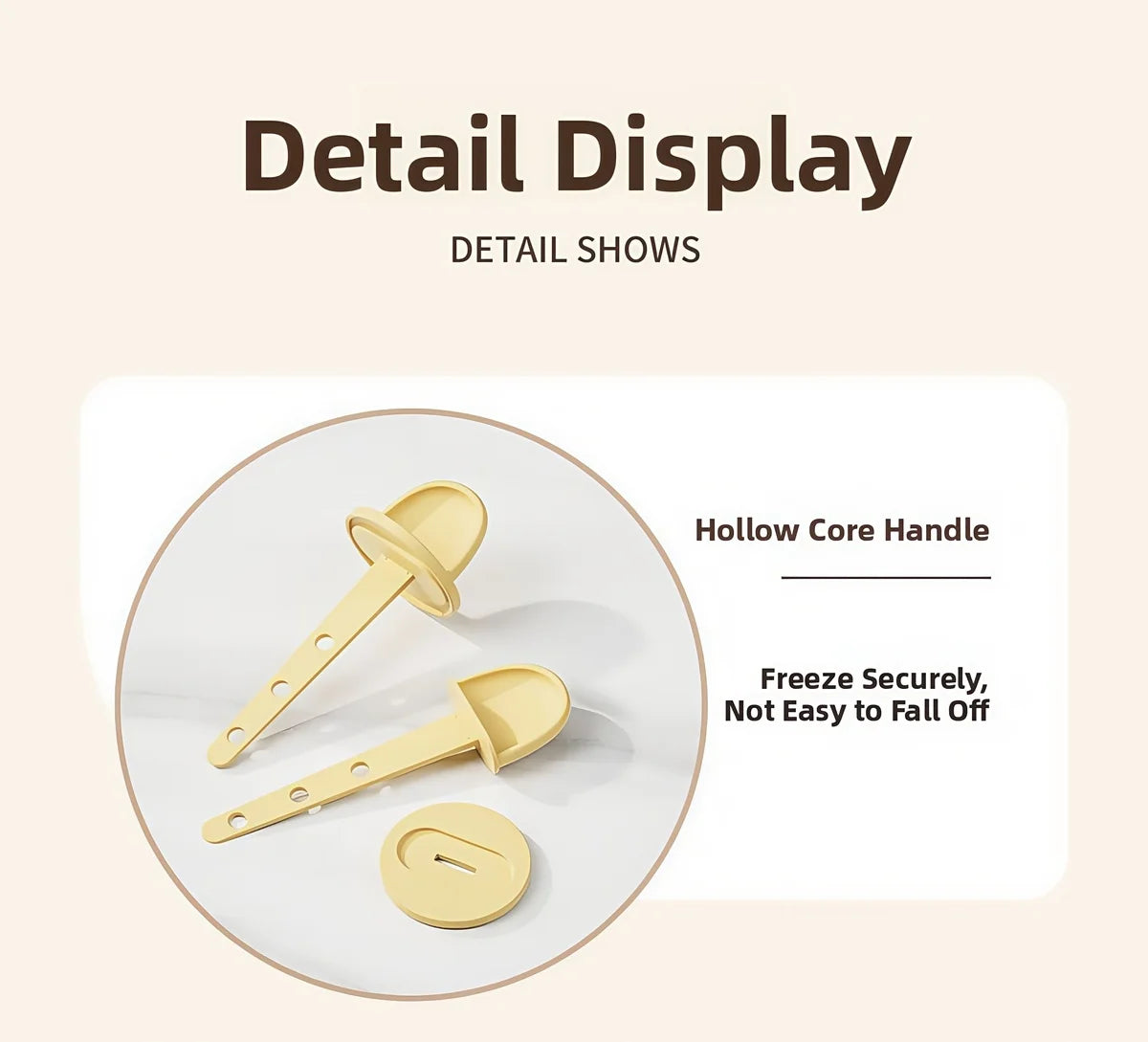 Detail Display

DETAIL SHOWS

Hollow Core Handle

Freeze Securely, Not Easy to Fall Off